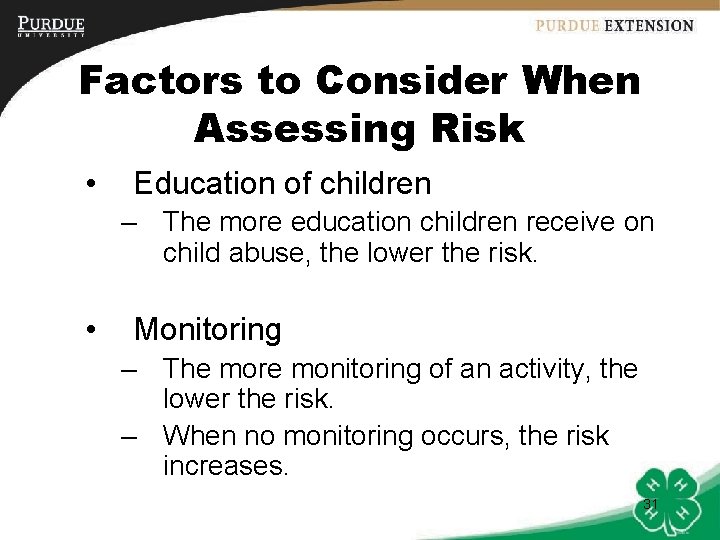 PURDUE
UNIVERSITY

PURDUE EXTENSION

Factors to Consider When Assessing Risk

• Education of children
– The more education children receive on child abuse, the lower the risk.

• Monitoring
– The more monitoring of an activity, the lower the risk.
– When no monitoring occurs, the risk increases.

31

H H H H